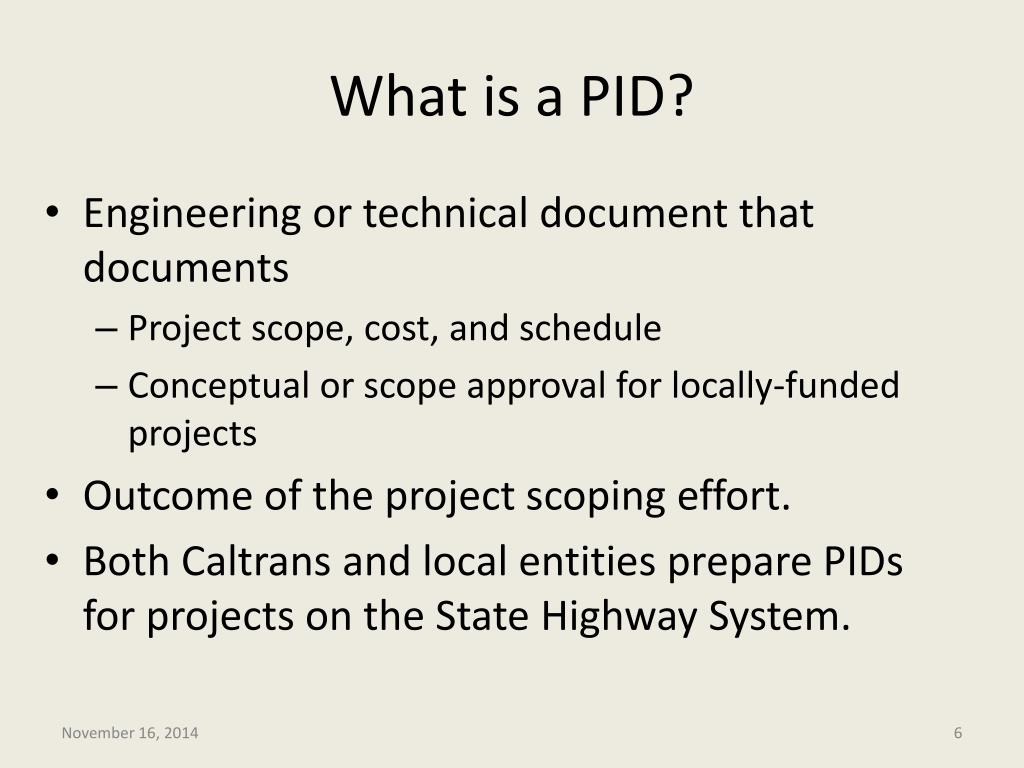 What is a PID?

• Engineering or technical document that documents
– Project scope, cost, and schedule
– Conceptual or scope approval for locally-funded projects
• Outcome of the project scoping effort.
• Both Caltrans and local entities prepare PIDs for projects on the State Highway System.

November 16, 2014

6